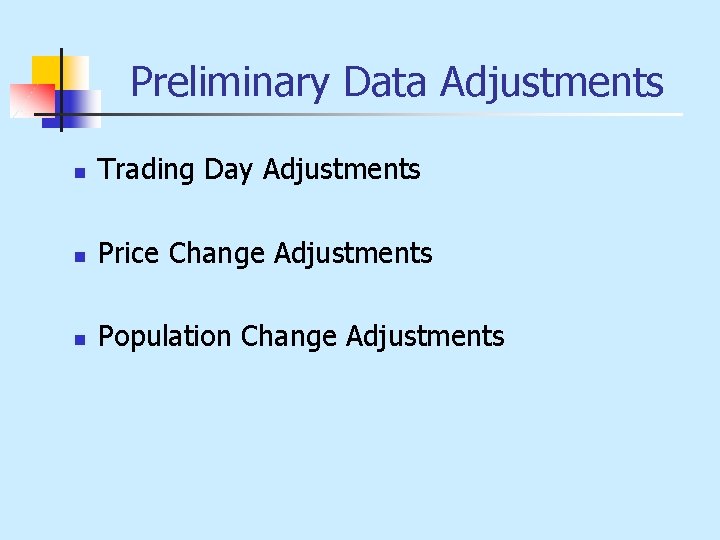 Preliminary Data Adjustments

- Trading Day Adjustments
- Price Change Adjustments
- Population Change Adjustments